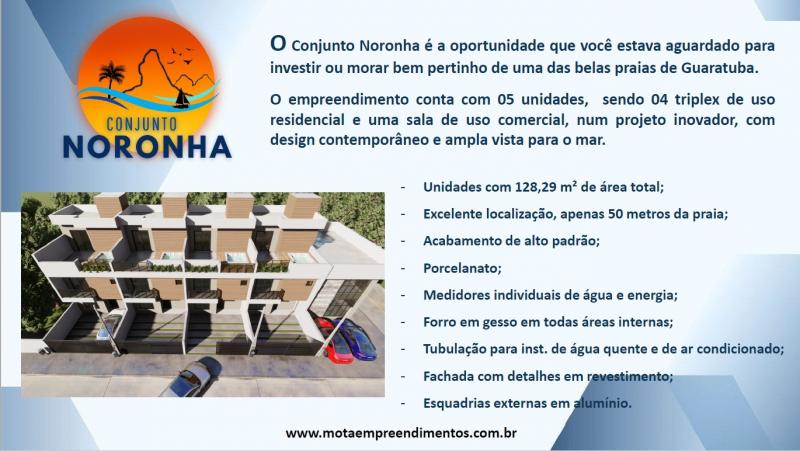 CONJUNTO
NORONHA

O Conjunto Noronha é a oportunidade que você estava aguardado para investir ou morar bem pertinho de uma das belas praias de Guaratuba.

O empreendimento conta com 05 unidades, sendo 04 triplex de uso residencial e uma sala de uso comercial, num projeto inovador, com design contemporâneo e ampla vista para o mar.

- Unidades com 128,29 m² de área total;
- Excelente localização, apenas 50 metros da praia;
- Acabamento de alto padrão;
- Porcelanato;
- Medidores individuais de água e energia;
- Forro em gesso em todas áreas internas;
- Tubulação para inst. de água quente e de ar condicionado;
- Fachada com detalhes em revestimento;
- Esquadrias externas em alumínio.

www.motaempreendimentos.com.br